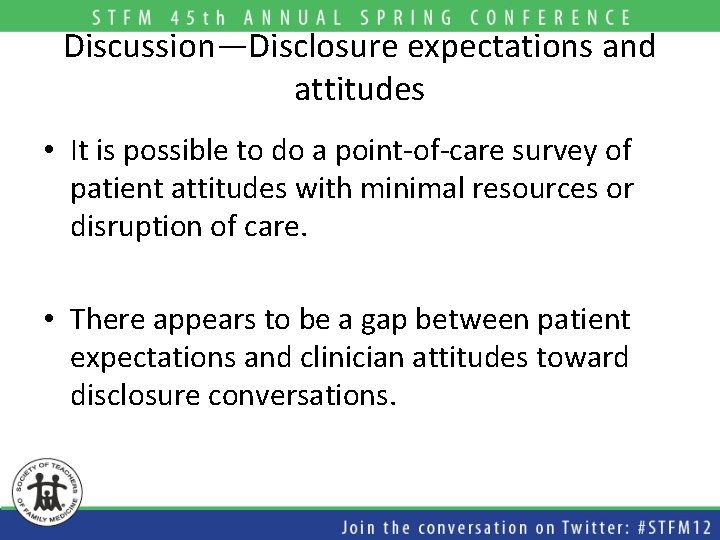 STFM 45th ANNUAL SPRING CONFERENCE

Discussion—Disclosure expectations and attitudes

• It is possible to do a point-of-care survey of patient attitudes with minimal resources or disruption of care.

• There appears to be a gap between patient expectations and clinician attitudes toward disclosure conversations.

SOCIETY OF TEACHERS OF FAMILY MEDICINE

Join the conversation on Twitter: #STFM12